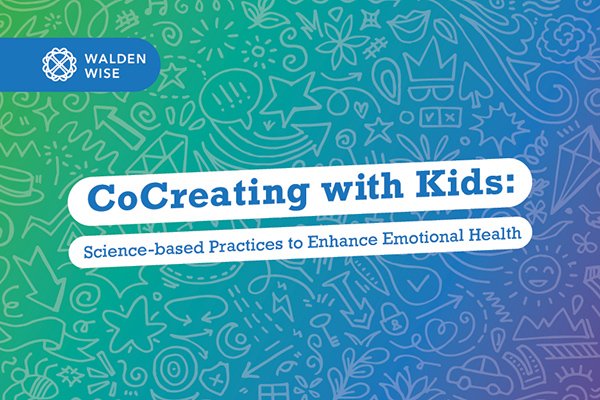 WALDEN WISE

CoCreating with Kids:

Science-based Practices to Enhance Emotional Health